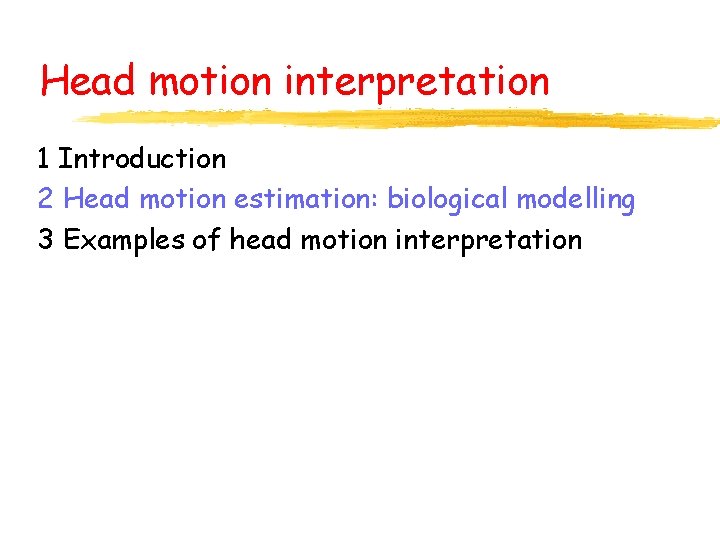 Head motion interpretation

1 Introduction
2 Head motion estimation: biological modelling
3 Examples of head motion interpretation